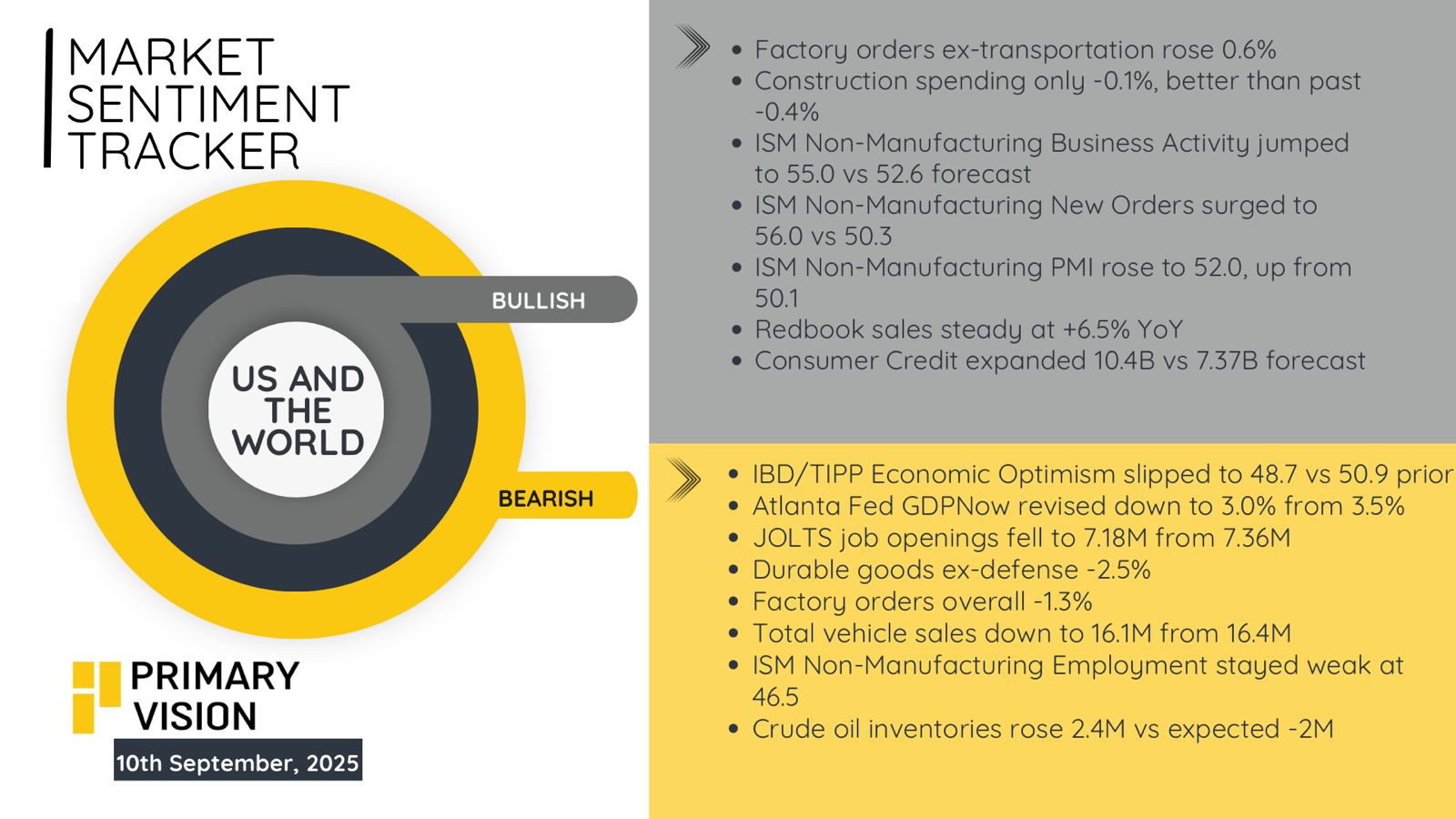 MARKET SENTIMENT TRACKER

BULLISH

US AND THE WORLD

BEARISH

PRIMARY VISION

10th September, 2025

- Factory orders ex-transportation rose 0.6%
- Construction spending only -0.1%, better than past -0.4%
- ISM Non-Manufacturing Business Activity jumped to 55.0 vs 52.6 forecast
- ISM Non-Manufacturing New Orders surged to 56.0 vs 50.3
- ISM Non-Manufacturing PMI rose to 52.0, up from 50.1
- Redbook sales steady at +6.5% YoY
- Consumer Credit expanded 10.4B vs 7.37B forecast

- IBD/TIPP Economic Optimism slipped to 48.7 vs 50.9 prior
- Atlanta Fed GDPNow revised down to 3.0% from 3.5%
- JOLTS job openings fell to 7.18M from 7.36M
- Durable goods ex-defense -2.5%
- Factory orders overall -1.3%
- Total vehicle sales down to 16.1M from 16.4M
- ISM Non-Manufacturing Employment stayed weak at 46.5
- Crude oil inventories rose 2.4M vs expected -2M